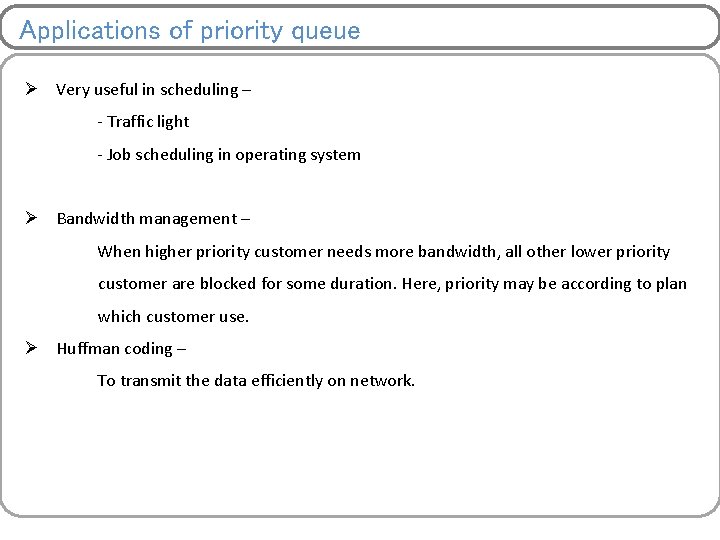 Applications of priority queue

➢ Very useful in scheduling –

- Traffic light

- Job scheduling in operating system

➢ Bandwidth management –

When higher priority customer needs more bandwidth, all other lower priority customer are blocked for some duration. Here, priority may be according to plan which customer use.

➢ Huffman coding –

To transmit the data efficiently on network.